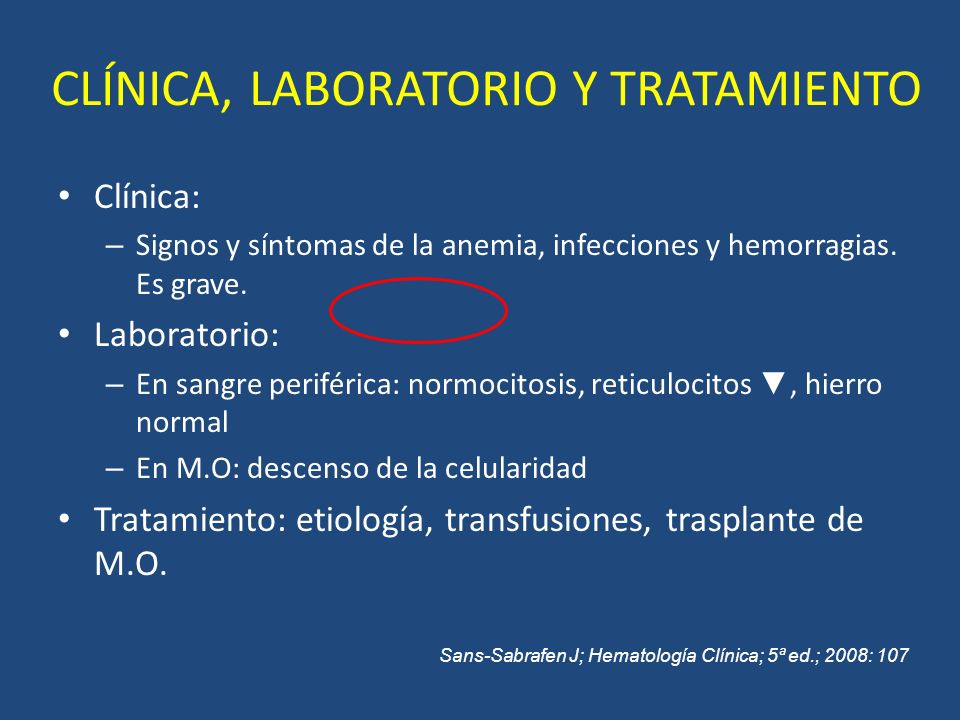 CLÍNICA, LABORATORIO Y TRATAMIENTO

• Clínica:
– Signos y síntomas de la anemia, infecciones y hemorragias. Es grave.

• Laboratorio:
– En sangre periférica: normocitosis, reticulocitos ▼, hierro normal
– En M.O: descenso de la celularidad

• Tratamiento: etiología, transfusiones, trasplante de M.O.

Sans-Sabrafen J; Hematología Clínica; 5ª ed.; 2008: 107